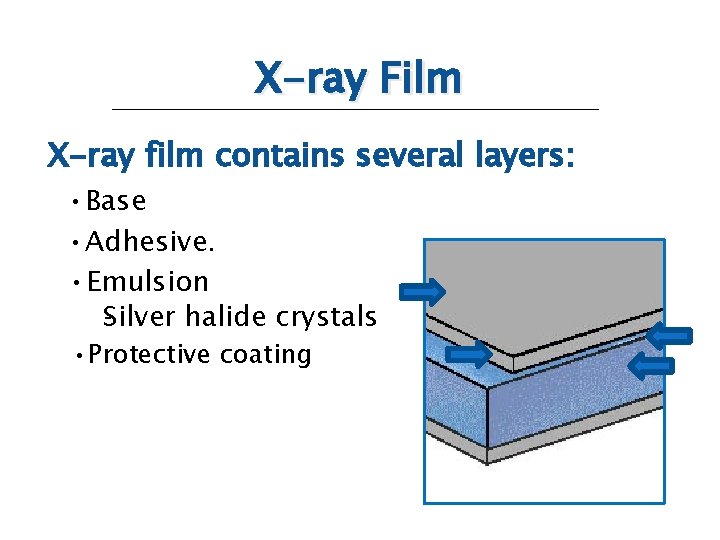 X-ray Film

X-ray film contains several layers:

• Base
• Adhesive.
• Emulsion
Silver halide crystals
• Protective coating